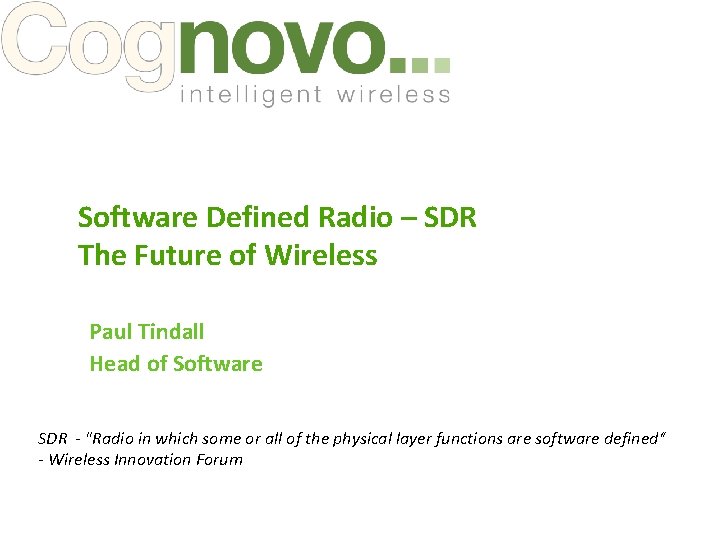 Cognovo...
intelligent wireless

Software Defined Radio – SDR
The Future of Wireless

Paul Tindall
Head of Software

SDR - "Radio in which some or all of the physical layer functions are software defined"
- Wireless Innovation Forum